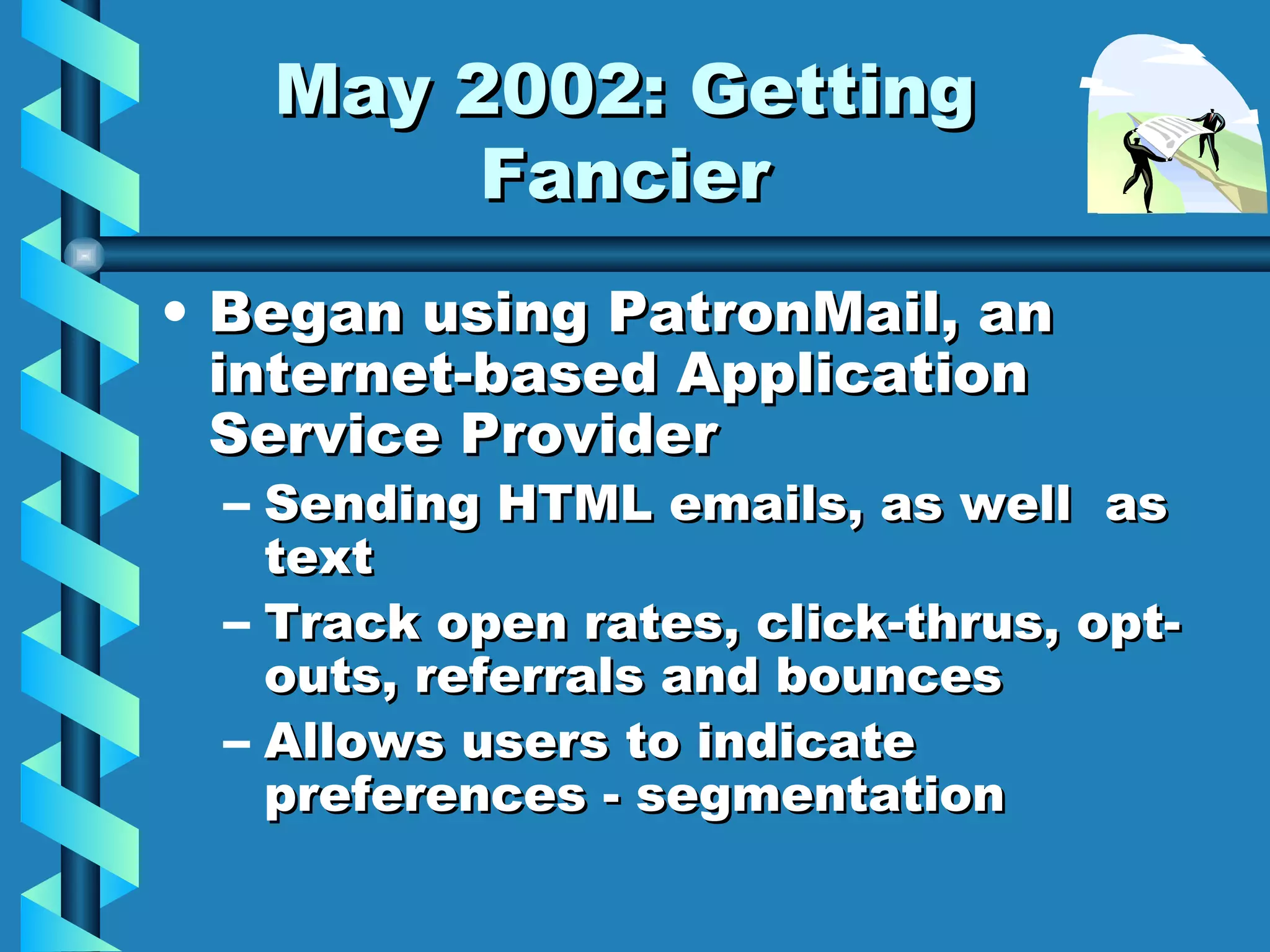 May 2002: Getting Fancier

• Began using PatronMail, an internet-based Application Service Provider
– Sending HTML emails, as well as text
– Track open rates, click-thrus, opt-outs, referrals and bounces
– Allows users to indicate preferences - segmentation